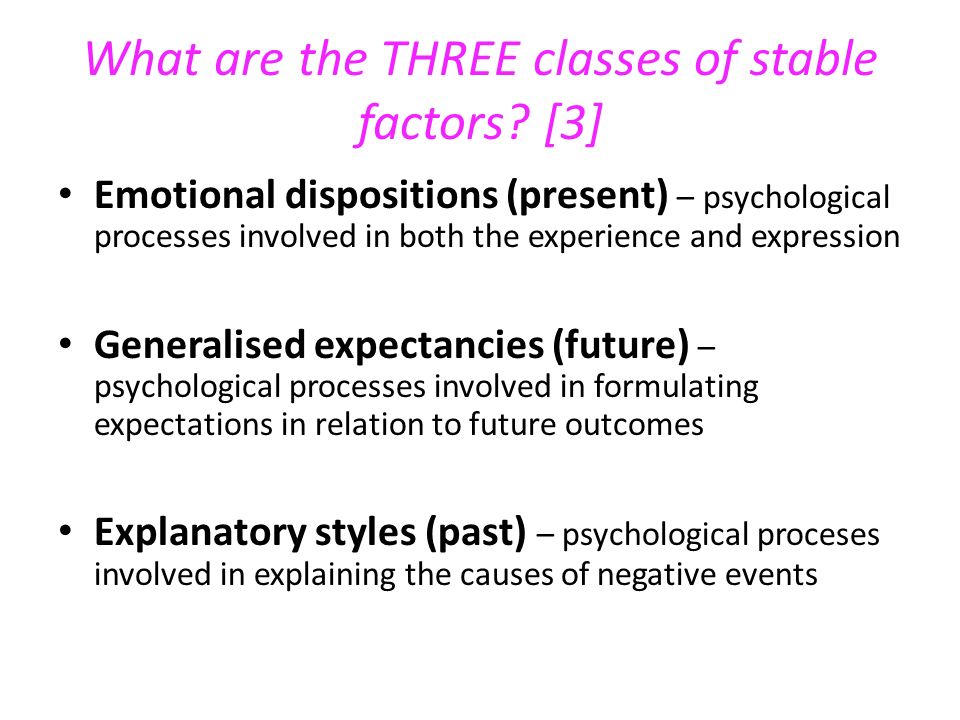 What are the THREE classes of stable factors? [3]

• Emotional dispositions (present) – psychological processes involved in both the experience and expression

• Generalised expectancies (future) – psychological processes involved in formulating expectations in relation to future outcomes

• Explanatory styles (past) – psychological proceses involved in explaining the causes of negative events